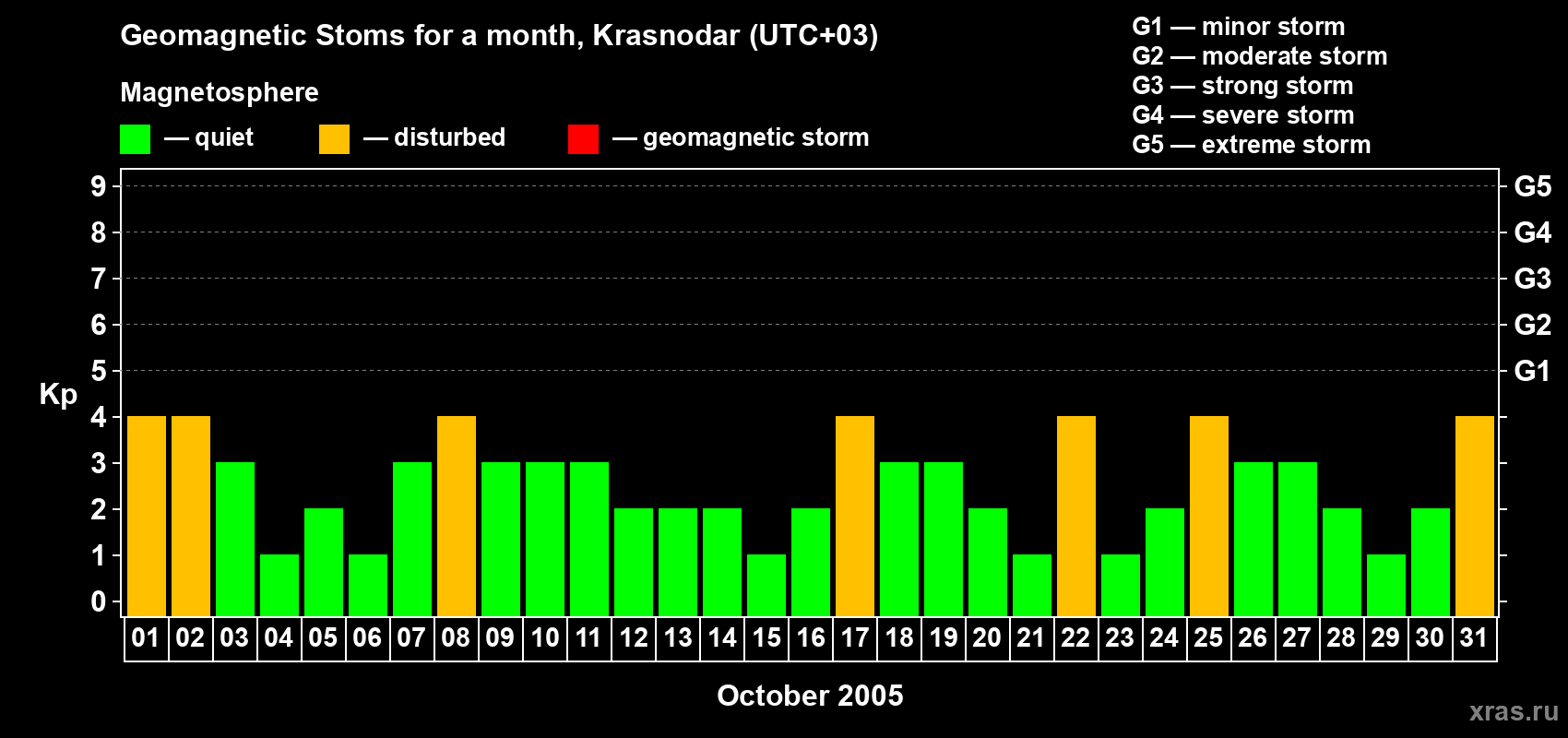 Geomagnetic Stoms for a month, Krasnodar (UTC+03)

Magnetosphere

— quiet — disturbed — geomagnetic storm

G1 — minor storm
G2 — moderate storm
G3 — strong storm
G4 — severe storm
G5 — extreme storm

Kp

9 8 7 6 5 4 3 2 1 0

G5 G4 G3 G2 G1

01 02 03 04 05 06 07 08 09 10 11 12 13 14 15 16 17 18 19 20 21 22 23 24 25 26 27 28 29 30 31

October 2005

xras.ru